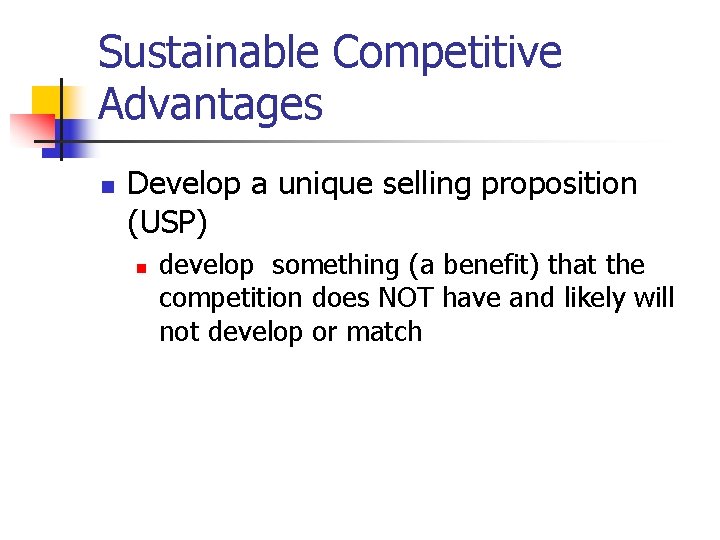 Sustainable Competitive Advantages

Develop a unique selling proposition (USP)

develop something (a benefit) that the competition does NOT have and likely will not develop or match